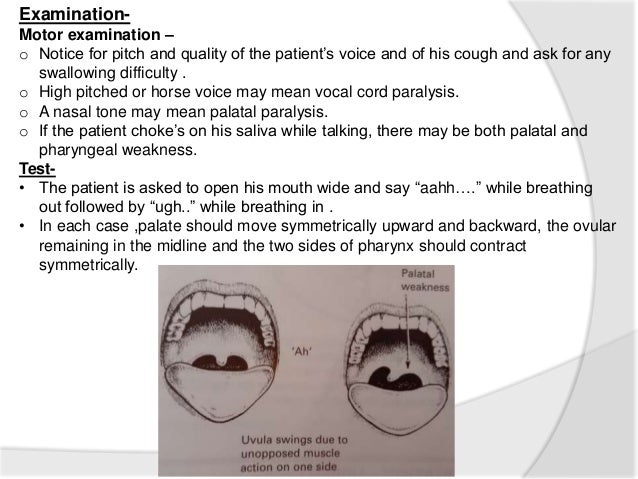 Examination-
Motor examination –
o Notice for pitch and quality of the patient's voice and of his cough and ask for any swallowing difficulty .
o High pitched or horse voice may mean vocal cord paralysis.
o A nasal tone may mean palatal paralysis.
o If the patient choke's on his saliva while talking, there may be both palatal and pharyngeal weakness.
Test-
• The patient is asked to open his mouth wide and say "aahh…." while breathing out followed by "ugh.." while breathing in .
• In each case ,palate should move symmetrically upward and backward, the ovular remaining in the midline and the two sides of pharynx should contract symmetrically.

Palatal weakness

'Ah'

Uvula swings due to unopposed muscle action on one side